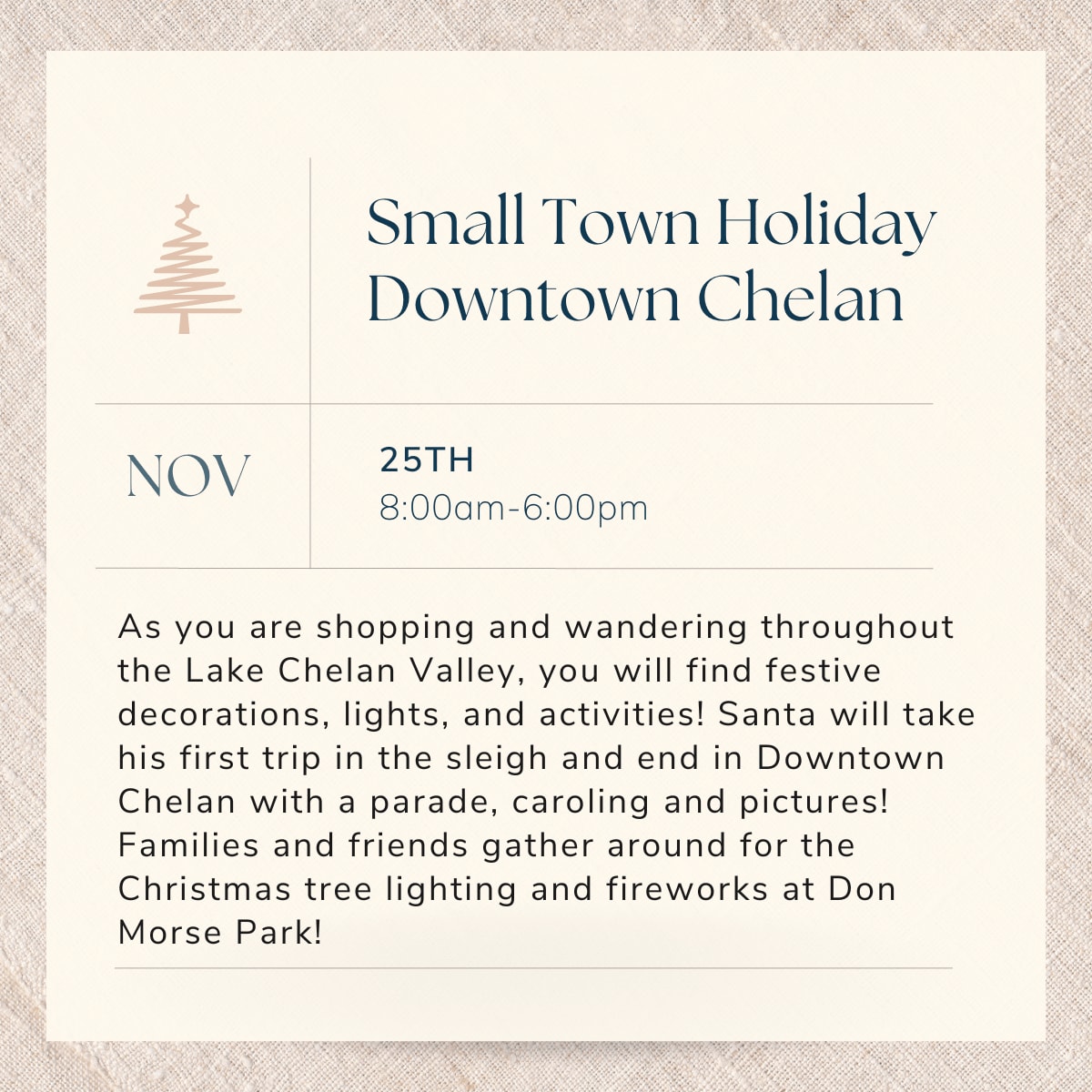 Small Town Holiday
Downtown Chelan

NOV

25TH
8:00am-6:00pm

As you are shopping and wandering throughout the Lake Chelan Valley, you will find festive decorations, lights, and activities! Santa will take his first trip in the sleigh and end in Downtown Chelan with a parade, caroling and pictures! Families and friends gather around for the Christmas tree lighting and fireworks at Don Morse Park!